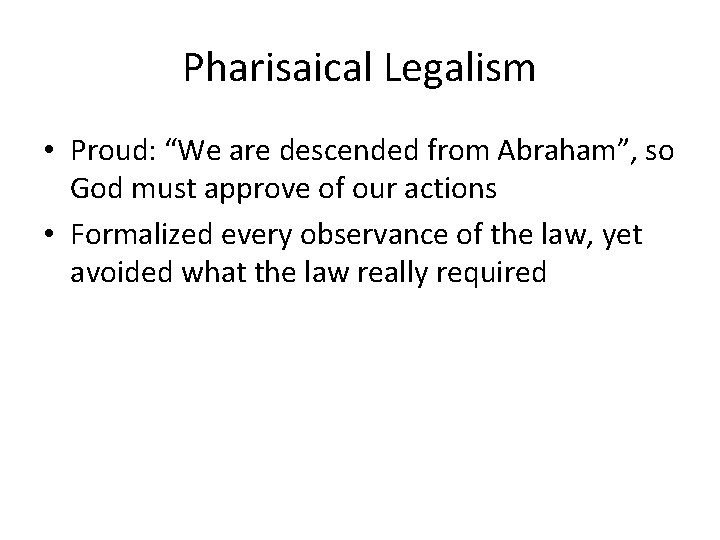 Pharisaical Legalism

• Proud: “We are descended from Abraham”, so God must approve of our actions

• Formalized every observance of the law, yet avoided what the law really required